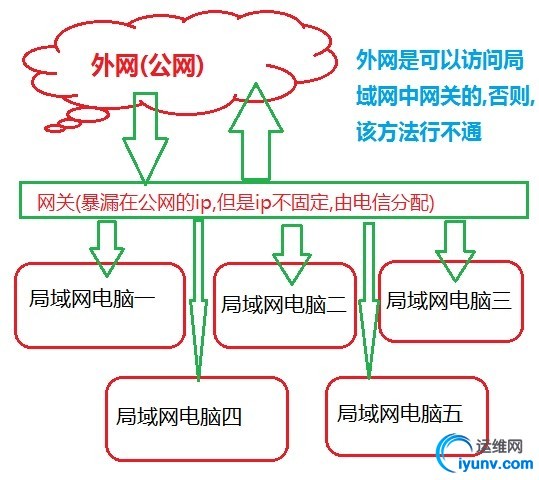 外网(公网)

外网是可以访问局域网中网关的,否则,该方法行不通

网关(暴漏在公网的ip,但是ip不固定,由电信分配)

局域网电脑一

局域网电脑二

局域网电脑三

局域网电脑四

局域网电脑五

运维网
iyunv.com